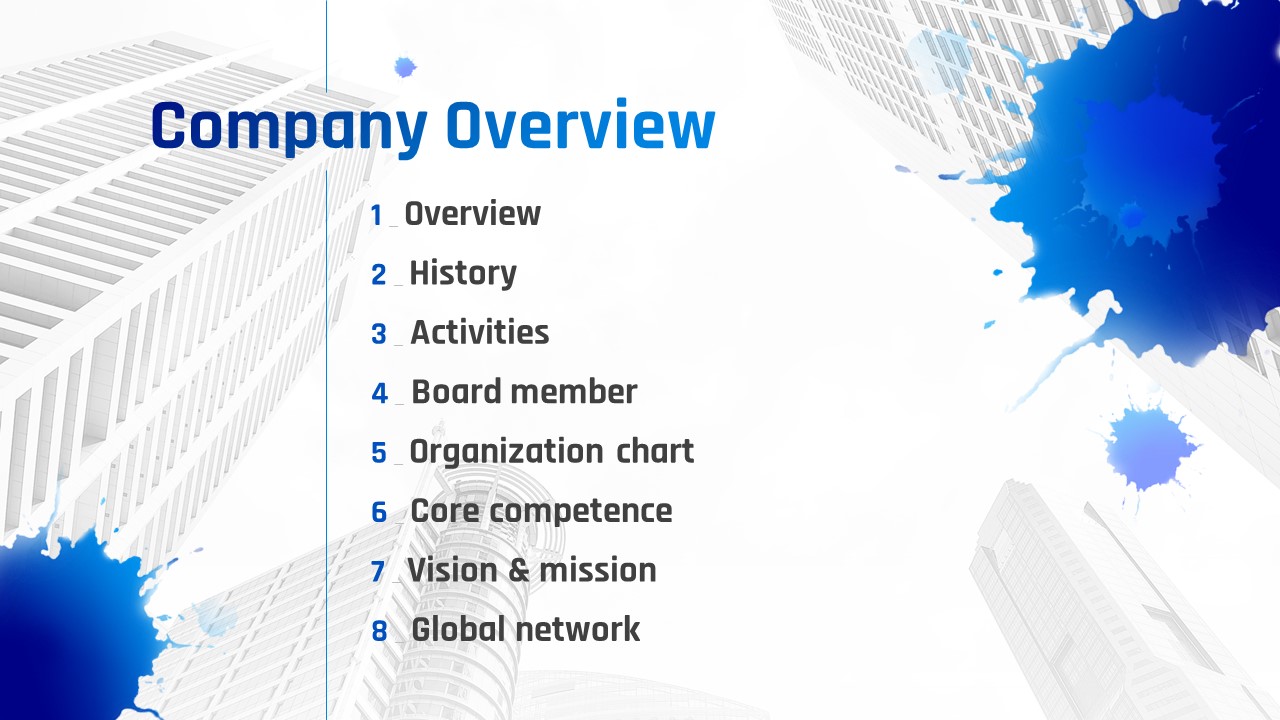 Company Overview

1 _ Overview

2 _ History

3 _ Activities

4 _ Board member

5 _ Organization chart

6 _ Core competence

7 _ Vision & mission

8 _ Global network